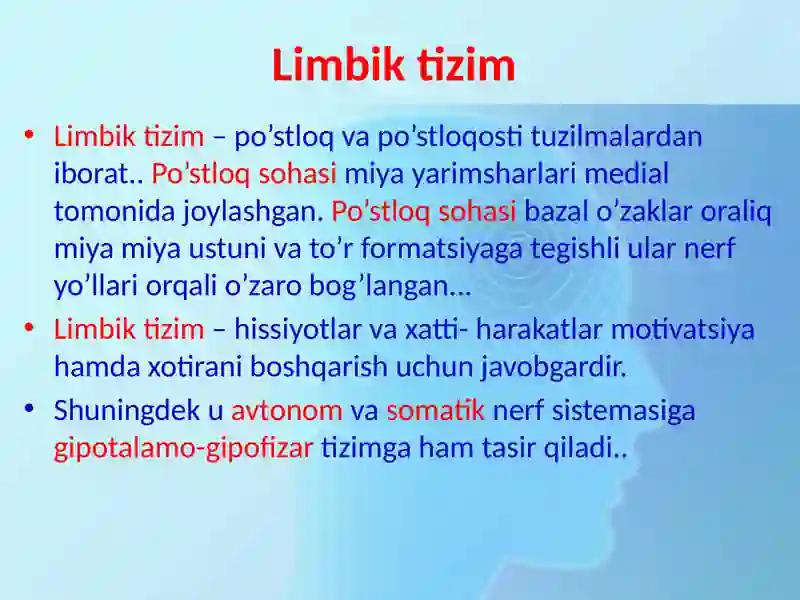 Limbik tizim

• Limbik tizim – po’stloq va po’stloqosti tuzilmalardan iborat.. Po’stloq sohasi miya yarimsharlari medial tomonida joylashgan. Po’stloq sohasi bazal o’zaklar oraliq miya miya ustuni va to’r formatsiyaga tegishli ular nerf yo’llari orqali o’zaro bog’langan…

• Limbik tizim – hissiyotlar va xatti- harakatlar motivatsiya hamda xotirani boshqarish uchun javobgardir.

• Shuningdek u avtonom va somatik nerf sistemasiga gipotalamo-gipofizar tizimga ham tasir qiladi..